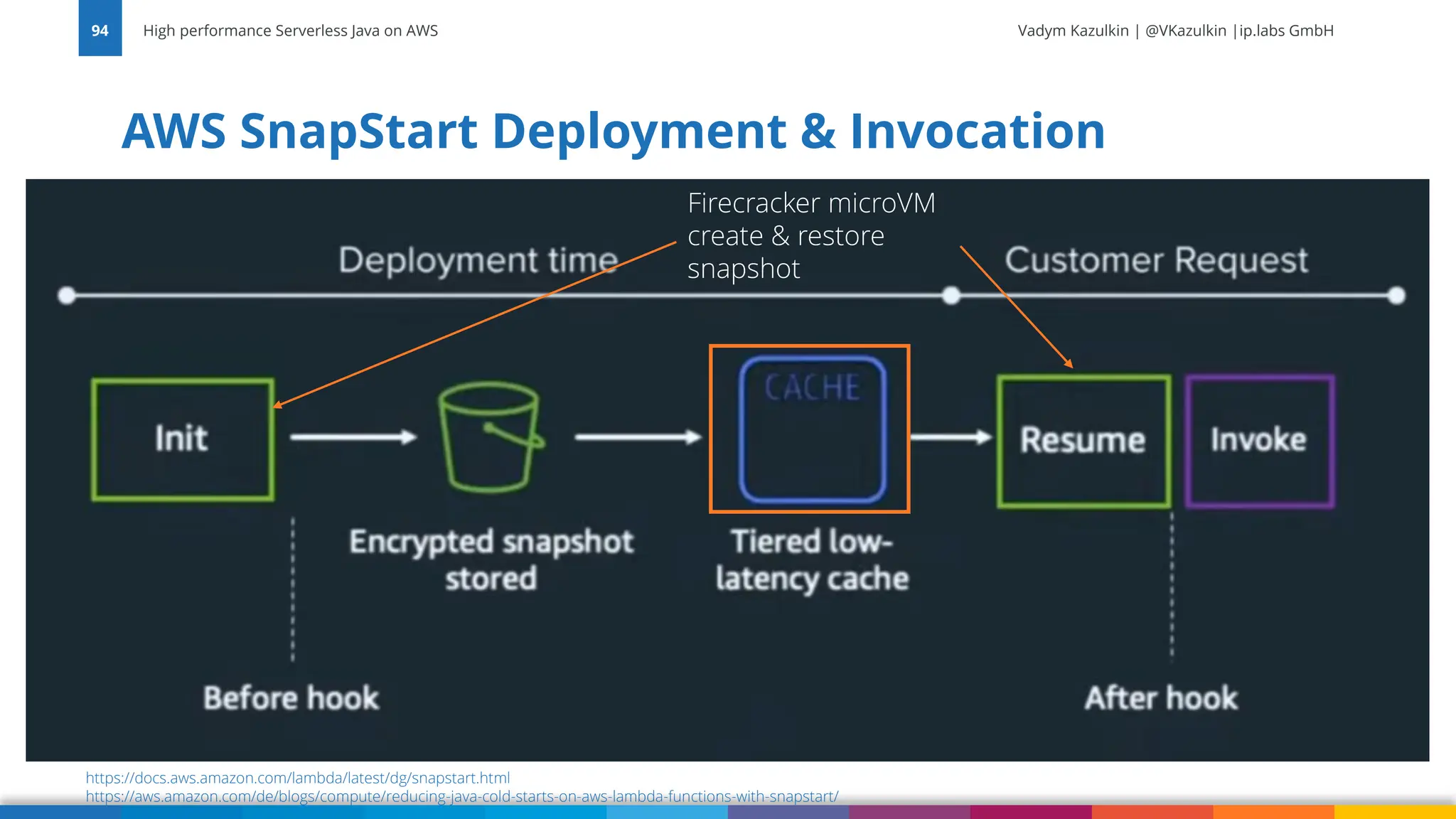 94 High performance Serverless Java on AWS

Vadym Kazulkin | @VKazulkin |ip.labs GmbH

AWS SnapStart Deployment & Invocation

Firecracker microVM create & restore snapshot

Deployment time

Customer Request

Init

CACHE

Resume

Invoke

Encrypted snapshot stored

Tiered low-latency cache

Before hook

After hook

https://docs.aws.amazon.com/lambda/latest/dg/snapstart.html
https://aws.amazon.com/de/blogs/compute/reducing-java-cold-starts-on-aws-lambda-functions-with-snapstart/